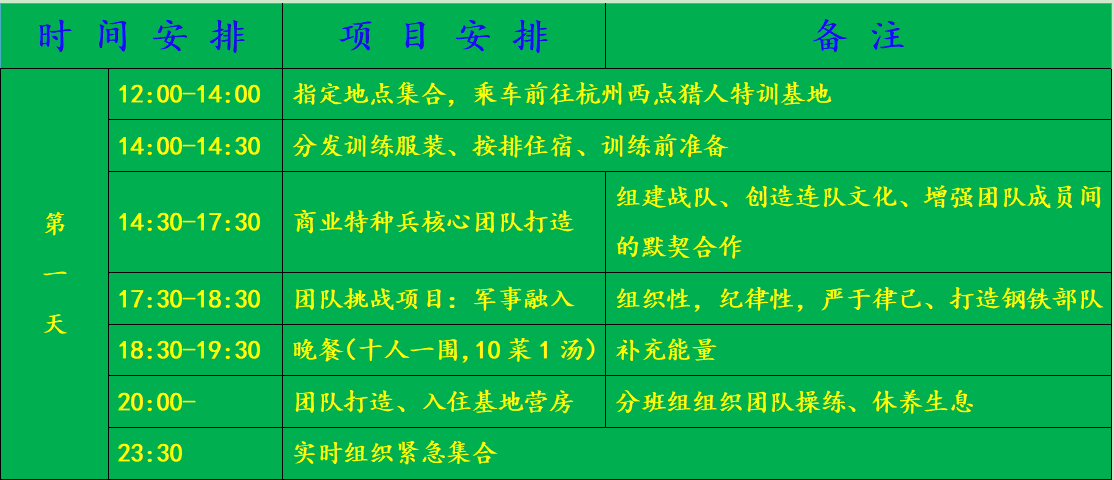 | 时间安排 |  | 项目安排 | 备注 |
|---|---|---|---|
| 第一天 | 12:00-14:00 | 指定地点集合，乘车前往杭州西点猎人特训基地 |  |
|  | 14:00-14:30 | 分发训练服装、按排住宿、训练前准备 |  |
|  | 14:30-17:30 | 商业特种兵核心团队打造 | 组建战队、创造连队文化、增强团队成员间的默契合作 |
|  | 17:30-18:30 | 团队挑战项目：军事融入 | 组织性，纪律性，严于律己、打造钢铁部队 |
|  | 18:30-19:30 | 晚餐(十人一围,10菜1汤) | 补充能量 |
|  | 20:00- | 团队打造、入住基地营房 | 分班组组织团队操练、休养生息 |
|  | 23:30 | 实时组织紧急集合 |  |